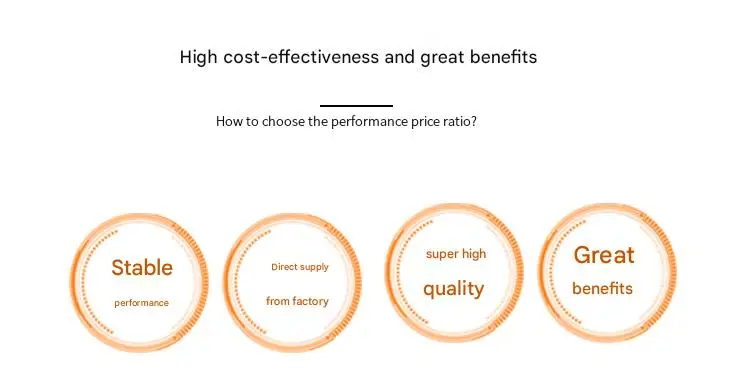 High cost-effectiveness and great benefits

How to choose the performance price ratio?

Stable
performance

Direct supply
from factory

super high
quality

Great
benefits